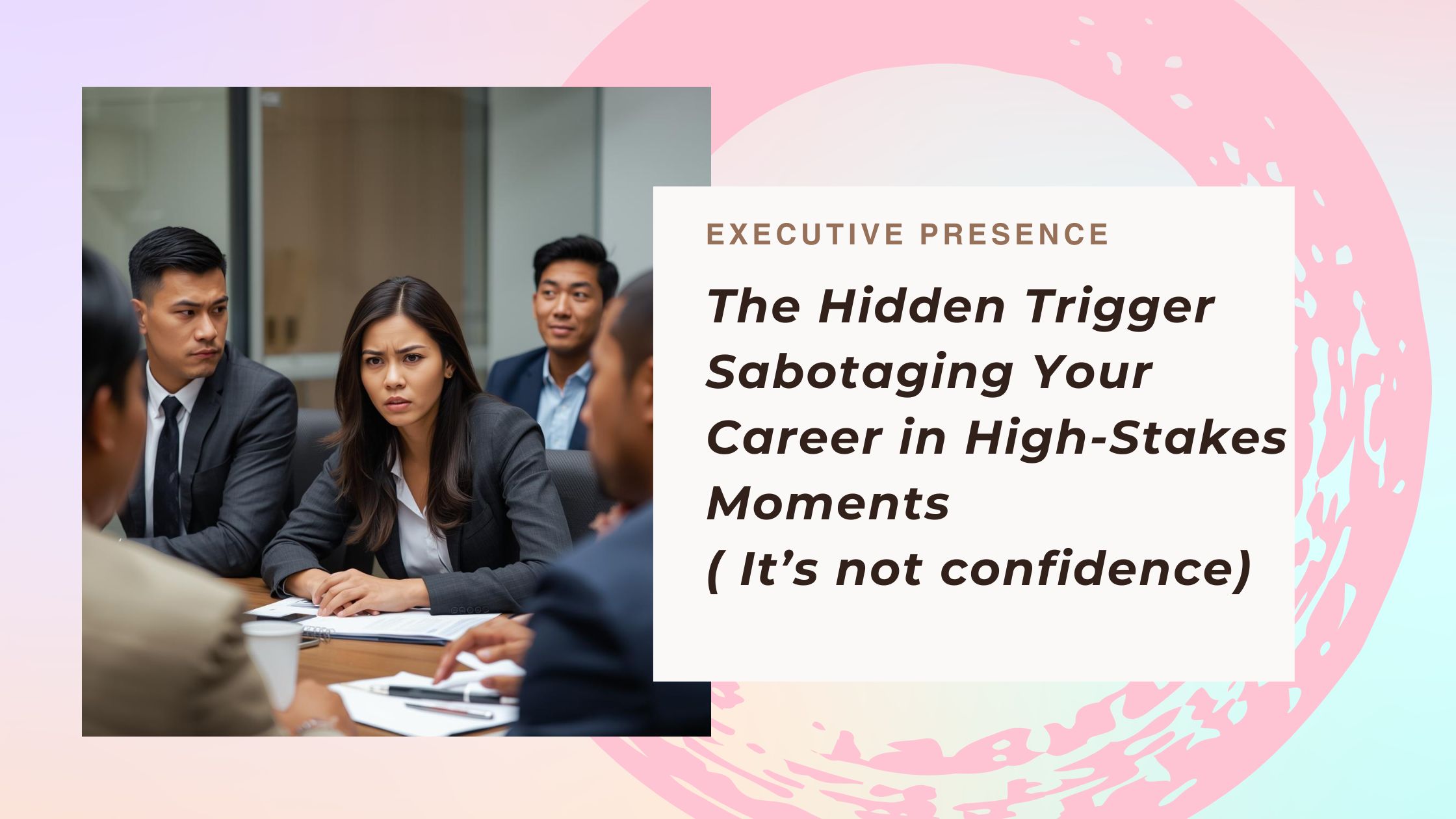 EXECUTIVE PRESENCE

The Hidden Trigger Sabotaging Your Career in High-Stakes Moments
( It’s not confidence)